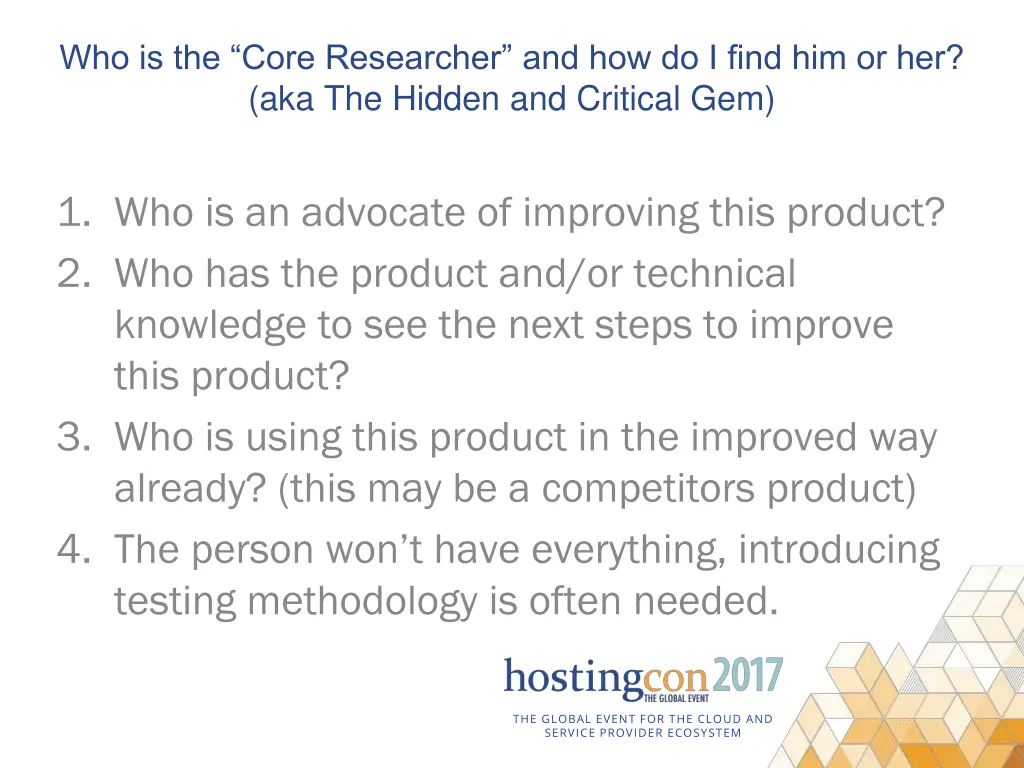 Who is the “Core Researcher” and how do I find him or her? (aka The Hidden and Critical Gem)

1. Who is an advocate of improving this product?
2. Who has the product and/or technical knowledge to see the next steps to improve this product?
3. Who is using this product in the improved way already? (this may be a competitors product)
4. The person won’t have everything, introducing testing methodology is often needed.

hostingcon 2017 THE GLOBAL EVENT

THE GLOBAL EVENT FOR THE CLOUD AND SERVICE PROVIDER ECOSYSTEM